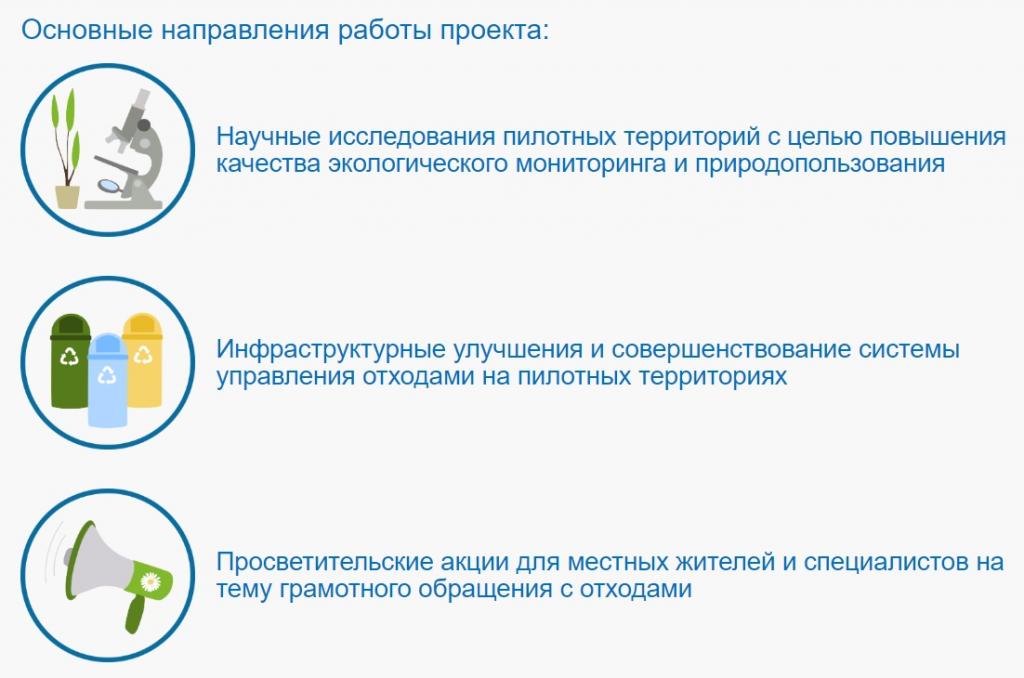 Основные направления работы проекта:

Научные исследования пилотных территорий с целью повышения качества экологического мониторинга и природопользования

Инфраструктурные улучшения и совершенствование системы управления отходами на пилотных территориях

Просветительские акции для местных жителей и специалистов на тему грамотного обращения с отходами